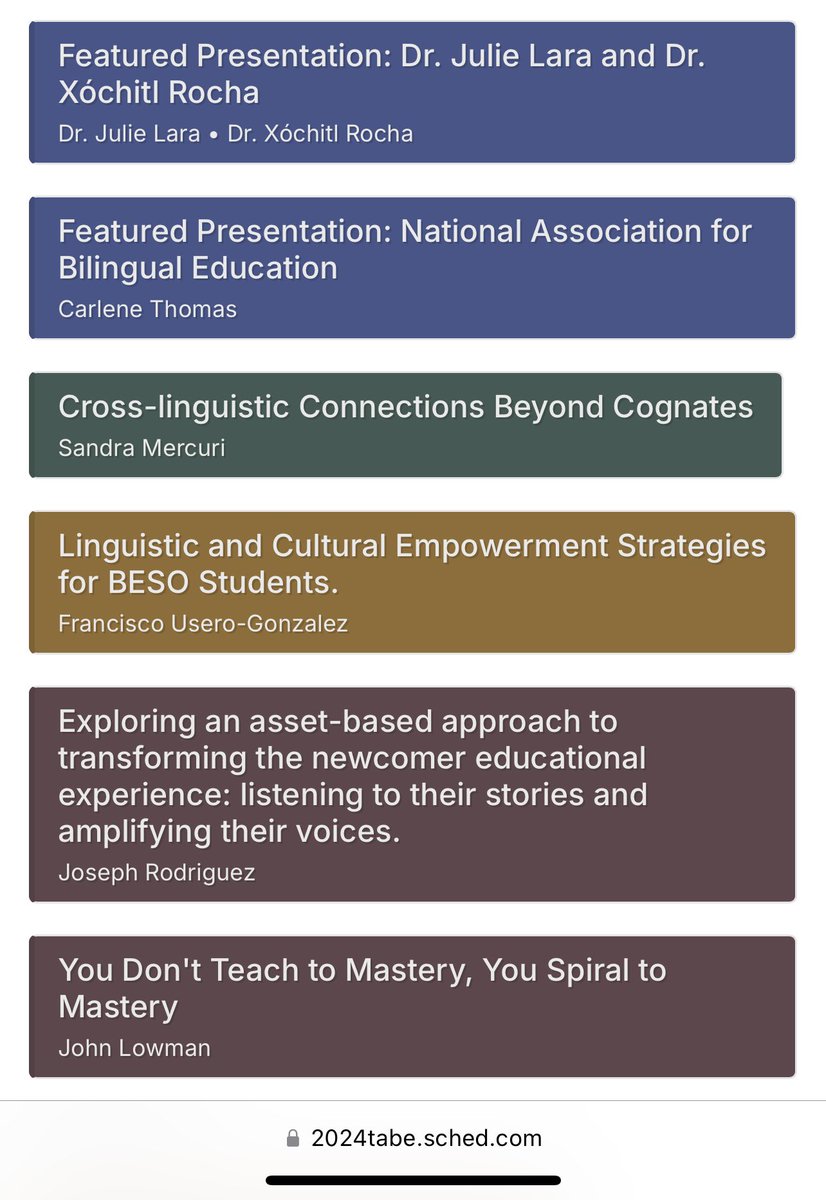 Featured Presentation: Dr. Julie Lara and Dr. Xóchitl Rocha
Dr. Julie Lara • Dr. Xóchitl Rocha

Featured Presentation: National Association for Bilingual Education
Carlene Thomas

Cross-linguistic Connections Beyond Cognates
Sandra Mercuri

Linguistic and Cultural Empowerment Strategies for BESO Students.
Francisco Usero-Gonzalez

Exploring an asset-based approach to transforming the newcomer educational experience: listening to their stories and amplifying their voices.
Joseph Rodriguez

You Don't Teach to Mastery, You Spiral to Mastery
John Lowman

2024tabe.sched.com